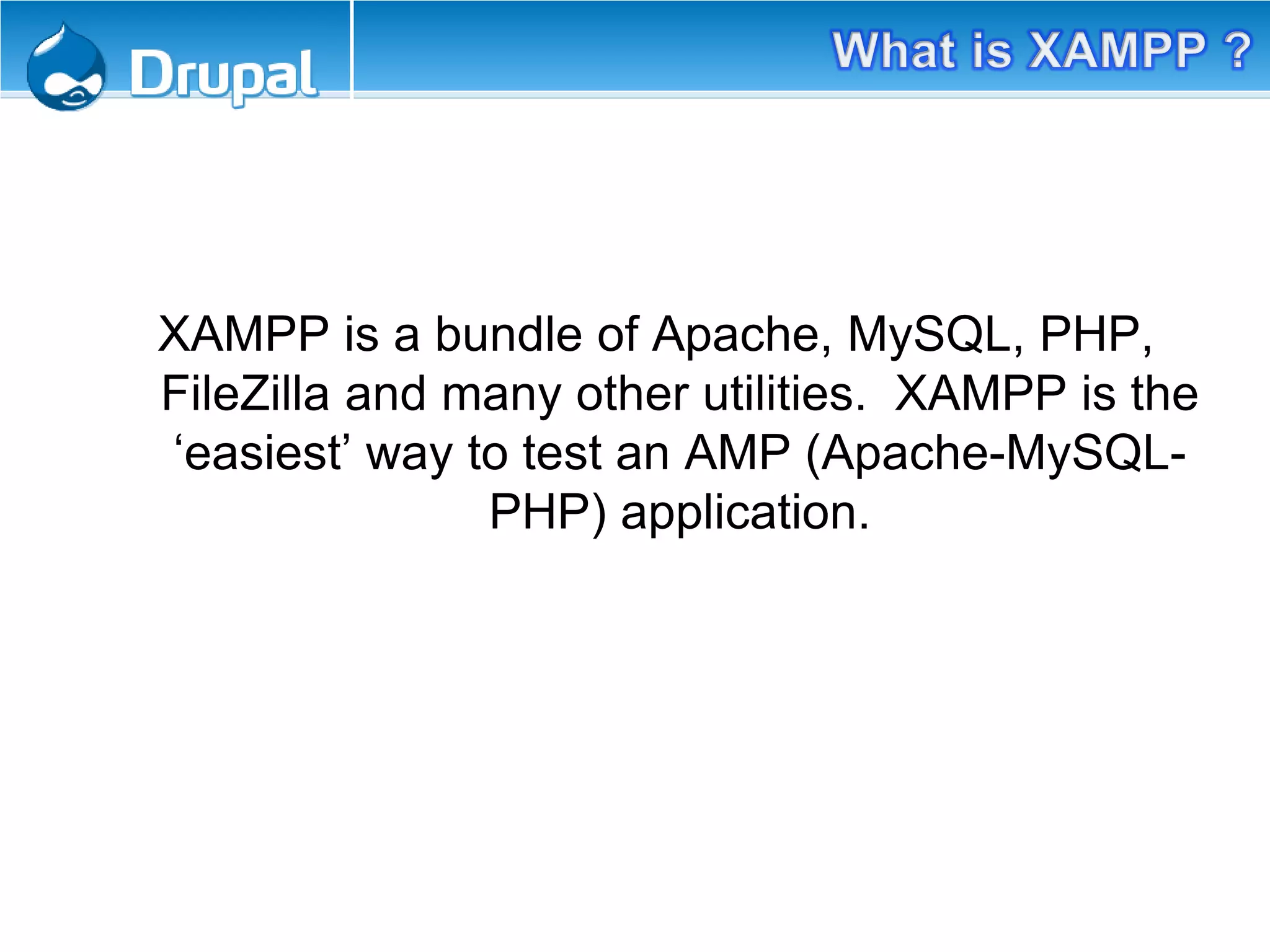 Drupal

What is XAMPP ?

XAMPP is a bundle of Apache, MySQL, PHP, FileZilla and many other utilities. XAMPP is the ‘easiest’ way to test an AMP (Apache-MySQL-PHP) application.